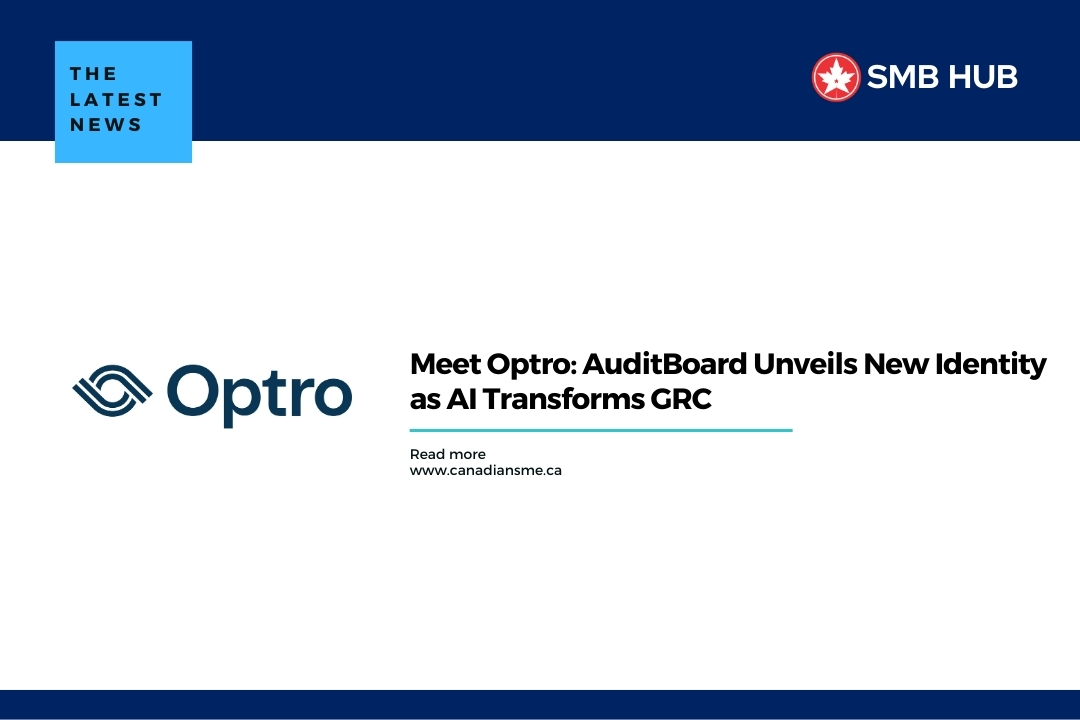 THE LATEST NEWS

SMB HUB

Optro

Meet Optro: AuditBoard Unveils New Identity as AI Transforms GRC

Read more
www.canadiansme.ca